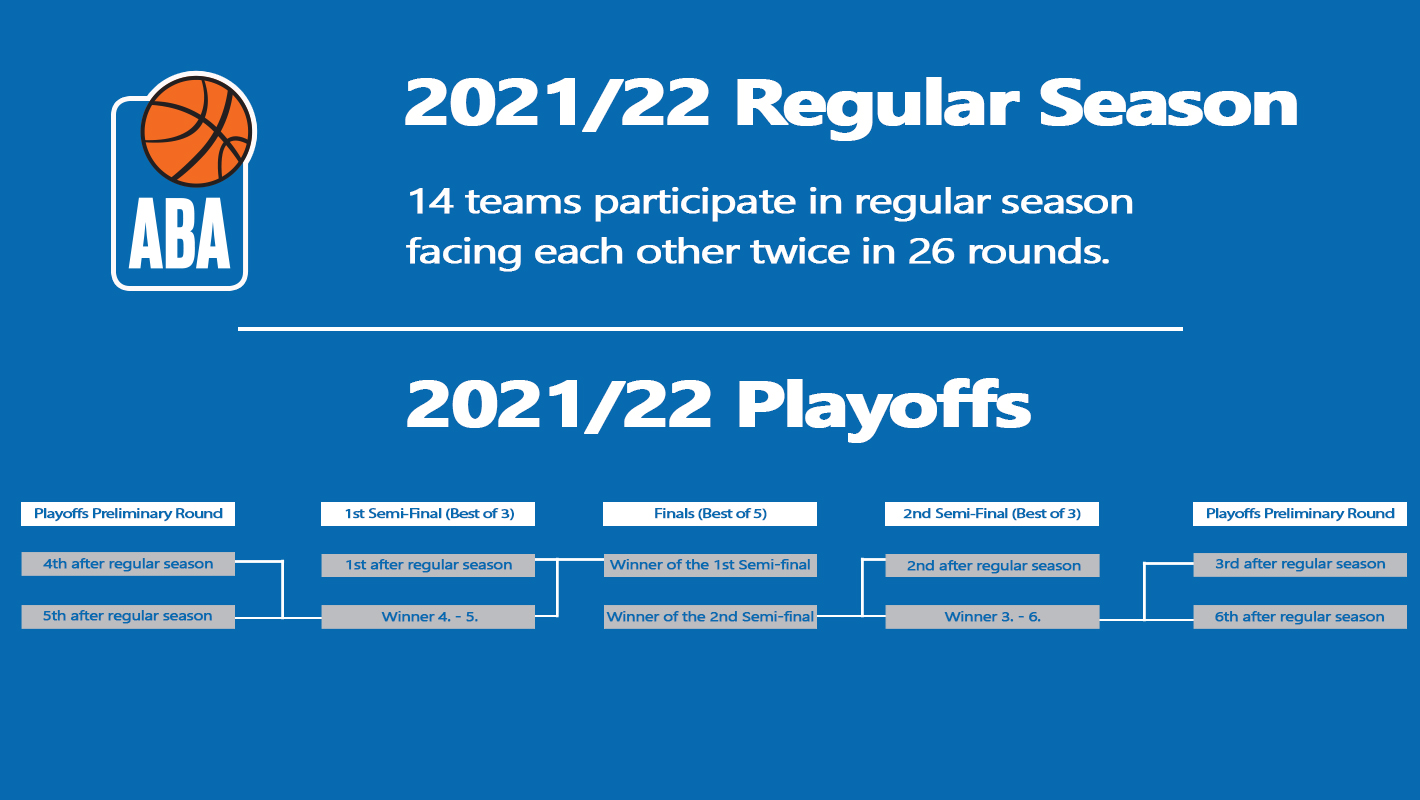 ABA

2021/22 Regular Season

14 teams participate in regular season facing each other twice in 26 rounds.

2021/22 Playoffs

Playoffs Preliminary Round

4th after regular season

5th after regular season

1st Semi-Final (Best of 3)

1st after regular season

Winner 4. - 5.

Finals (Best of 5)

Winner of the 1st Semi-final

Winner of the 2nd Semi-final

2nd Semi-Final (Best of 3)

2nd after regular season

Winner 3. - 6.

Playoffs Preliminary Round

3rd after regular season

6th after regular season